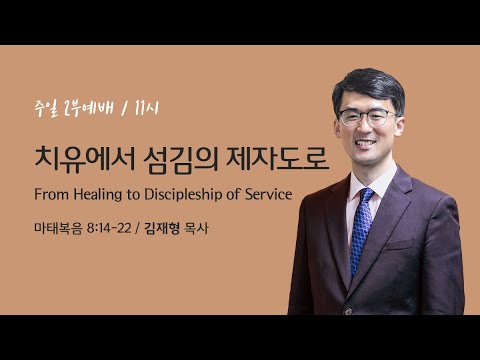 주일 2부예배 / 11시

치유에서 섬김의 제자도로

From Healing to Discipleship of Service

마태복음 8:14-22 / 김재형 목사